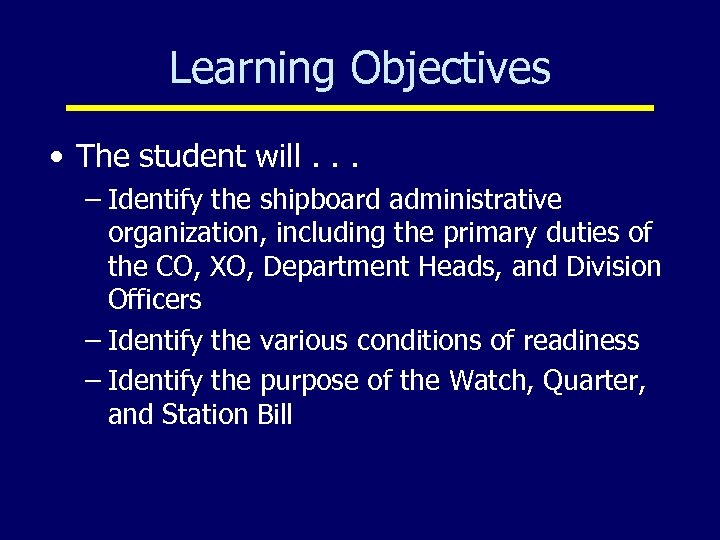 Learning Objectives

• The student will . . .

– Identify the shipboard administrative organization, including the primary duties of the CO, XO, Department Heads, and Division Officers

– Identify the various conditions of readiness

– Identify the purpose of the Watch, Quarter, and Station Bill